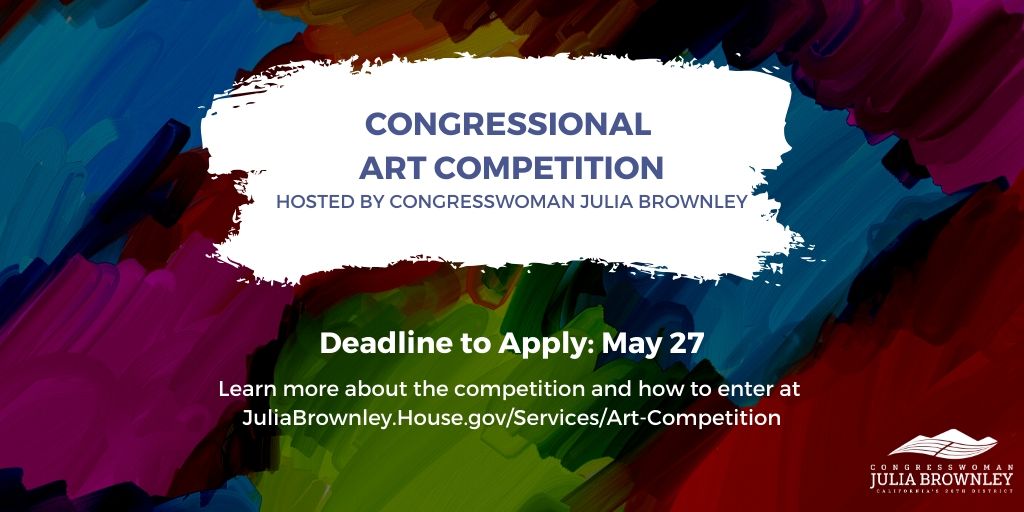 CONGRESSIONAL ART COMPETITION
HOSTED BY CONGRESSWOMAN JULIA BROWNLEY

Deadline to Apply: May 27

Learn more about the competition and how to enter at JuliaBrownley.House.gov/Services/Art-Competition

CONGRESSWOMAN
JULIA BROWNLEY
CALIFORNIA'S 26TH DISTRICT